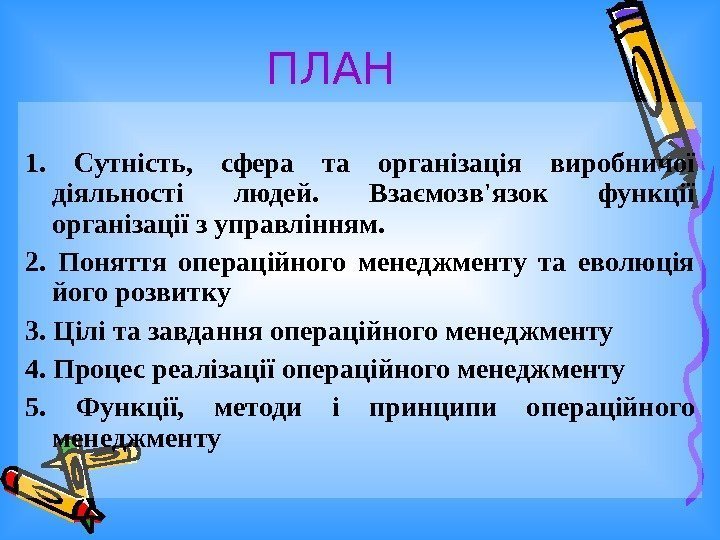 ПЛАН

1. Сутність, сфера та організація виробничої діяльності людей. Взаємозв'язок функції організації з управлінням.

2. Поняття операційного менеджменту та еволюція його розвитку

3. Цілі та завдання операційного менеджменту

4. Процес реалізації операційного менеджменту

5. Функції, методи і принципи операційного менеджменту